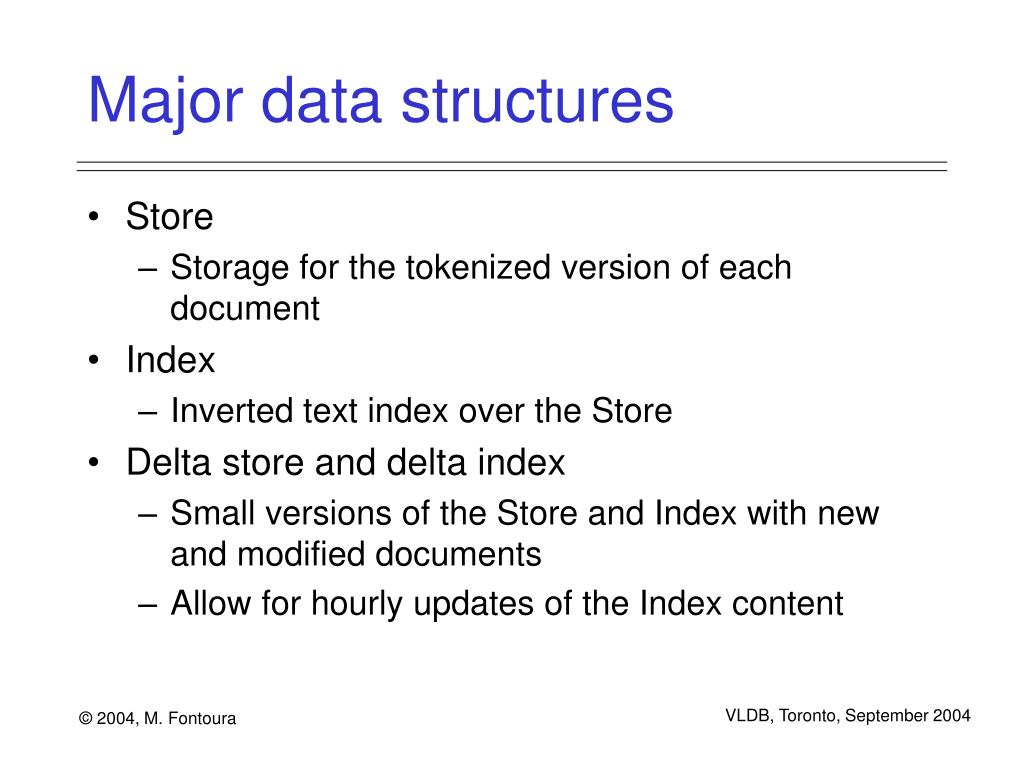 Major data structures

• Store
– Storage for the tokenized version of each document
• Index
– Inverted text index over the Store
• Delta store and delta index
– Small versions of the Store and Index with new and modified documents
– Allow for hourly updates of the Index content

© 2004, M. Fontoura

VLDB, Toronto, September 2004